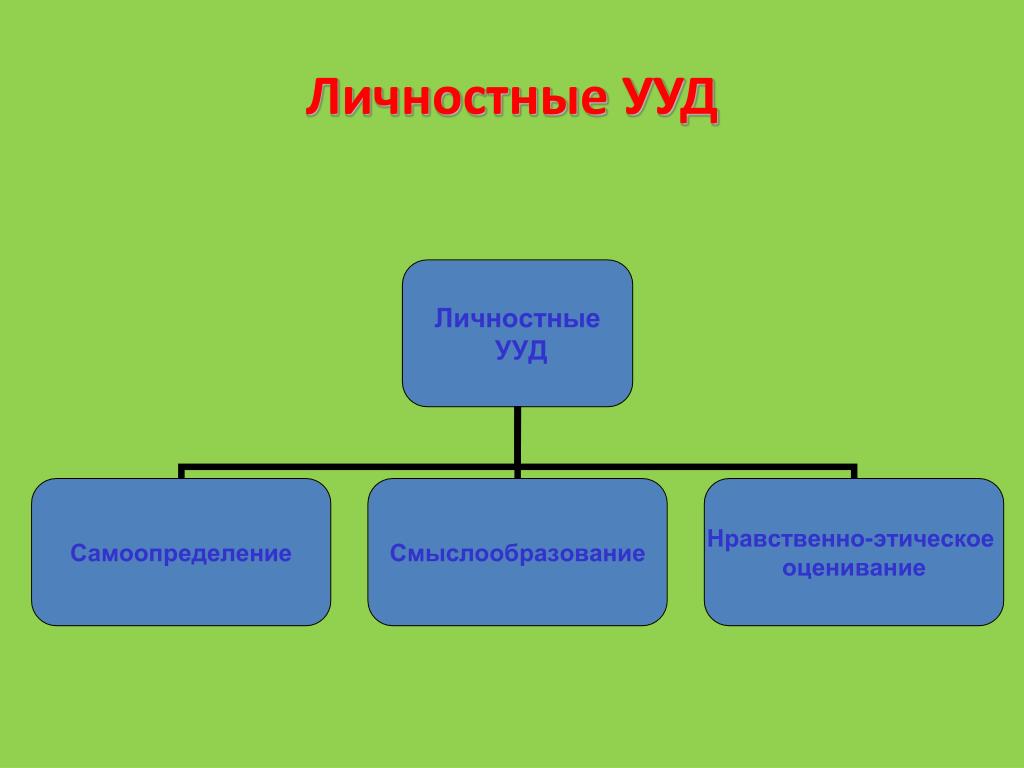 Личностные УУД

Личностные УУД

Самоопределение

Смыслообразование

Нравственно-этическое оценивание